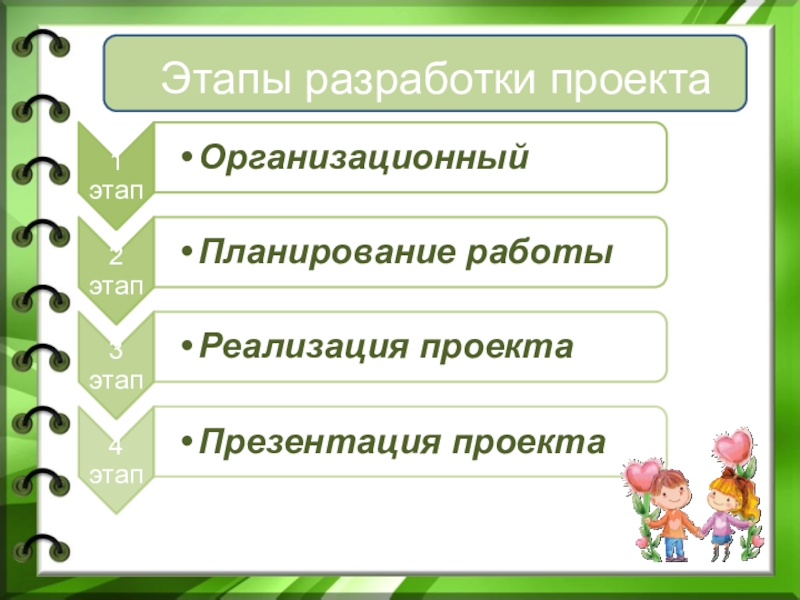 Этапы разработки проекта

1 этап

• Организационный

2 этап

• Планирование работы

3 этап

• Реализация проекта

4 этап

• Презентация проекта